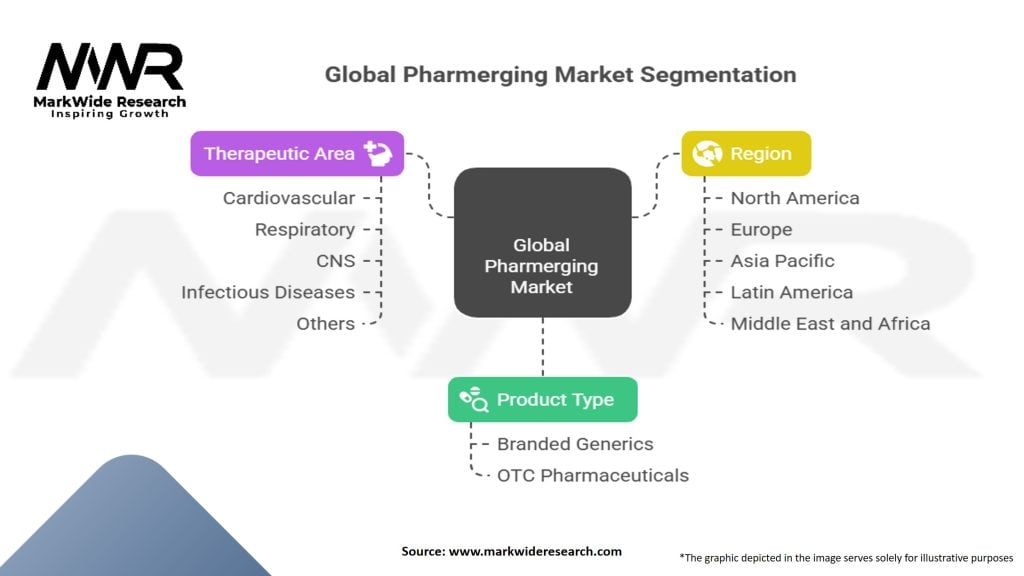 MWR
MarkWide Research
Inspiring Growth

Global Pharmerging Market Segmentation

Therapeutic Area
Cardiovascular
Respiratory
CNS
Infectious Diseases
Others

Global Pharmerging Market

Region
North America
Europe
Asia Pacific
Latin America
Middle East and Africa

Product Type
Branded Generics
OTC Pharmaceuticals

Source: www.markwideresearch.com

*The graphic depicted in the image serves solely for illustrative purposes